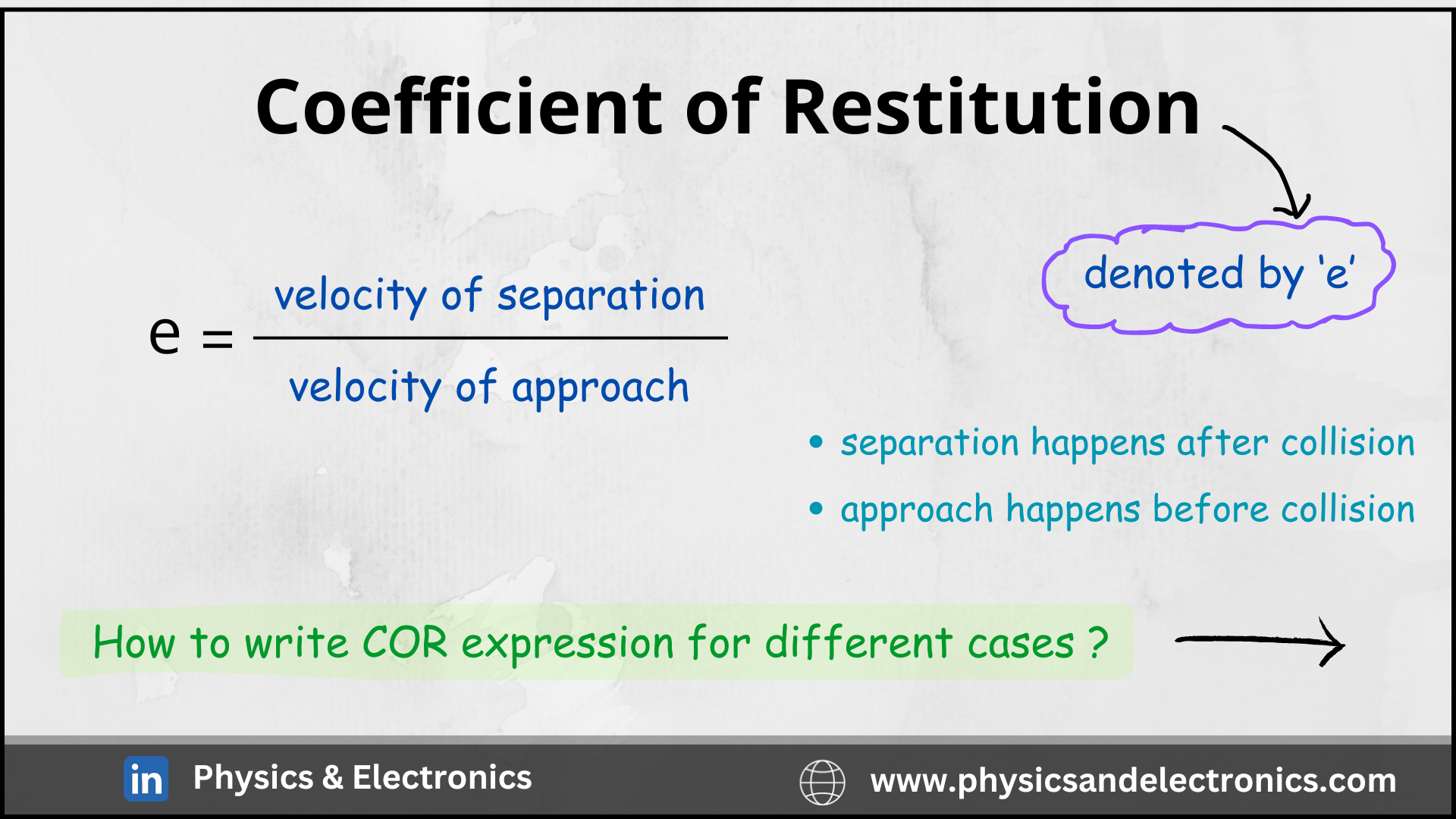 Coefficient of Restitution

denoted by 'e'

$e = \frac{\text{velocity of separation}}{\text{velocity of approach}}$

• separation happens after collision
• approach happens before collision

How to write COR expression for different cases ?

in Physics & Electronics

www.physicsandelectronics.com